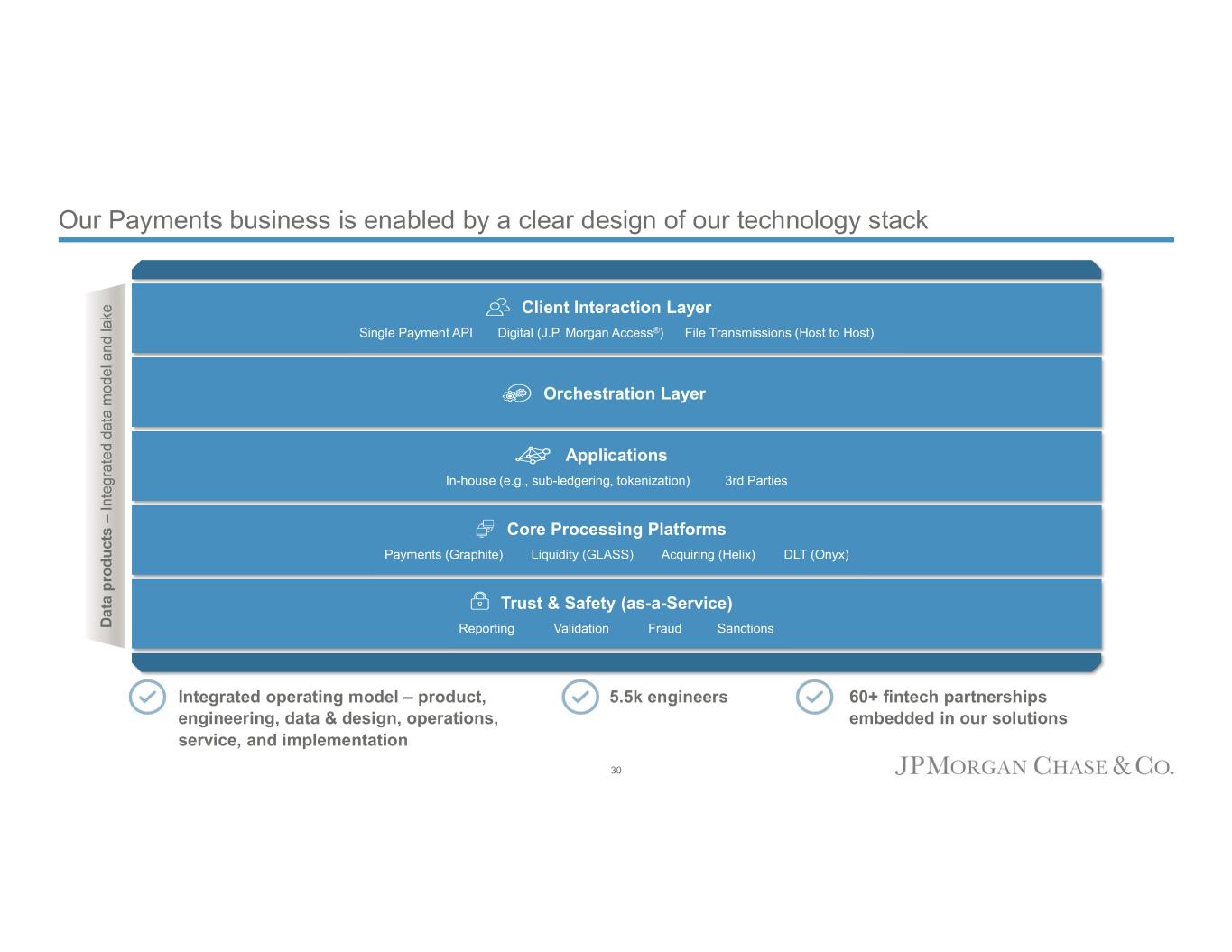 Our Payments business is enabled by a clear design of our technology stack

Data products – Integrated data model and lake

Client Interaction Layer

Single Payment API Digital (J.P. Morgan Access®) File Transmissions (Host to Host)

Orchestration Layer

Applications

In-house (e.g., sub-ledgering, tokenization) 3rd Parties

Core Processing Platforms

Payments (Graphite) Liquidity (GLASS) Acquiring (Helix) DLT (Onyx)

Trust & Safety (as-a-Service)

Reporting Validation Fraud Sanctions

Integrated operating model – product, engineering, data & design, operations, service, and implementation

5.5k engineers

60+ fintech partnerships embedded in our solutions

30

JPMORGAN CHASE & CO.